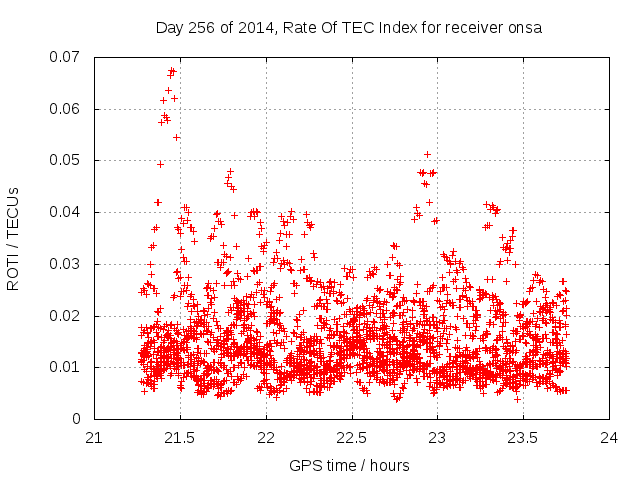 Day 256 of 2014, Rate Of TEC Index for receiver onsa

ROTI / TECUs

0.07
0.06
0.05
0.04
0.03
0.02
0.01
0

21
21.5
22
22.5
23
23.5
24

GPS time / hours